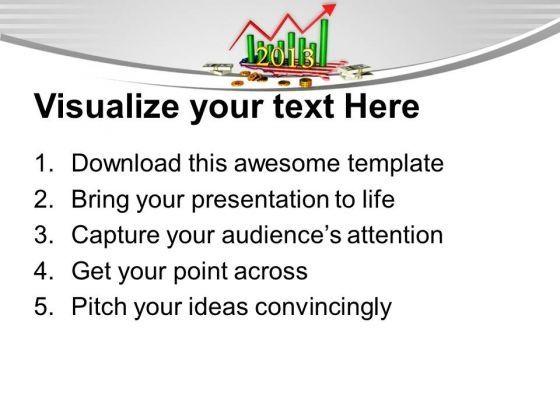 2013

Visualize your text Here

1. Download this awesome template
2. Bring your presentation to life
3. Capture your audience's attention
4. Get your point across
5. Pitch your ideas convincingly